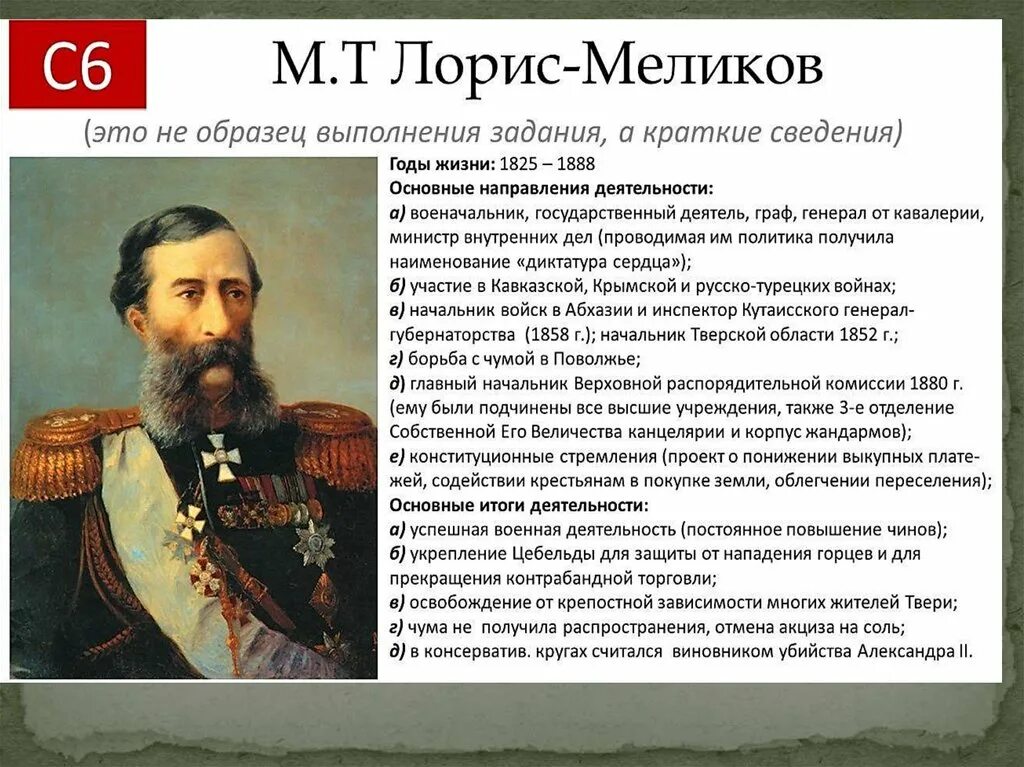 С6

М.Т Лорис-Меликов

(это не образец выполнения задания, а краткие сведения)

Годы жизни: 1825 – 1888
Основные направления деятельности:
а) военачальник, государственный деятель, граф, генерал от кавалерии, министр внутренних дел (проводимая им политика получила наименование «диктатура сердца»);
б) участие в Кавказской, Крымской и русско-турецких войнах;
в) начальник войск в Абхазии и инспектор Кутаисского генерал-губернаторства (1858 г.); начальник Тверской области 1852 г.;
г) борьба с чумой в Поволжье;
д) главный начальник Верховной распорядительной комиссии 1880 г. (ему были подчинены все высшие учреждения, также 3-е отделение Собственной Его Величества канцелярии и корпус жандармов);
е) конституционные стремления (проект о понижении выкупных платежей, содействии крестьянам в покупке земли, облегчении переселения);
Основные итоги деятельности:
а) успешная военная деятельность (постоянное повышение чинов);
б) укрепление Цебельды для защиты от нападения горцев и для прекращения контрабандной торговли;
в) освобождение от крепостной зависимости многих жителей Твери;
г) чума не получила распространения, отмена акциза на соль;
д) в консерватив. кругах считался виновником убийства Александра II.